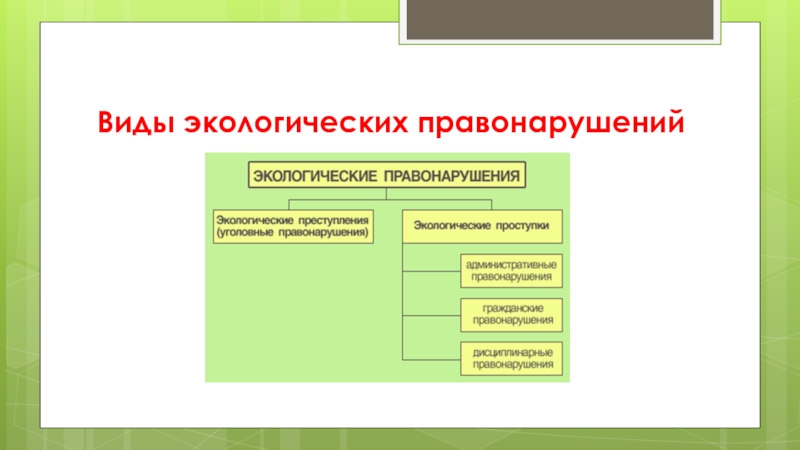 Виды экологических правонарушений

ЭКОЛОГИЧЕСКИЕ ПРАВОНАРУШЕНИЯ

Экологические преступления (уголовные правонарушения)

Экологические проступки

административные правонарушения

гражданские правонарушения

дисциплинарные правонарушения